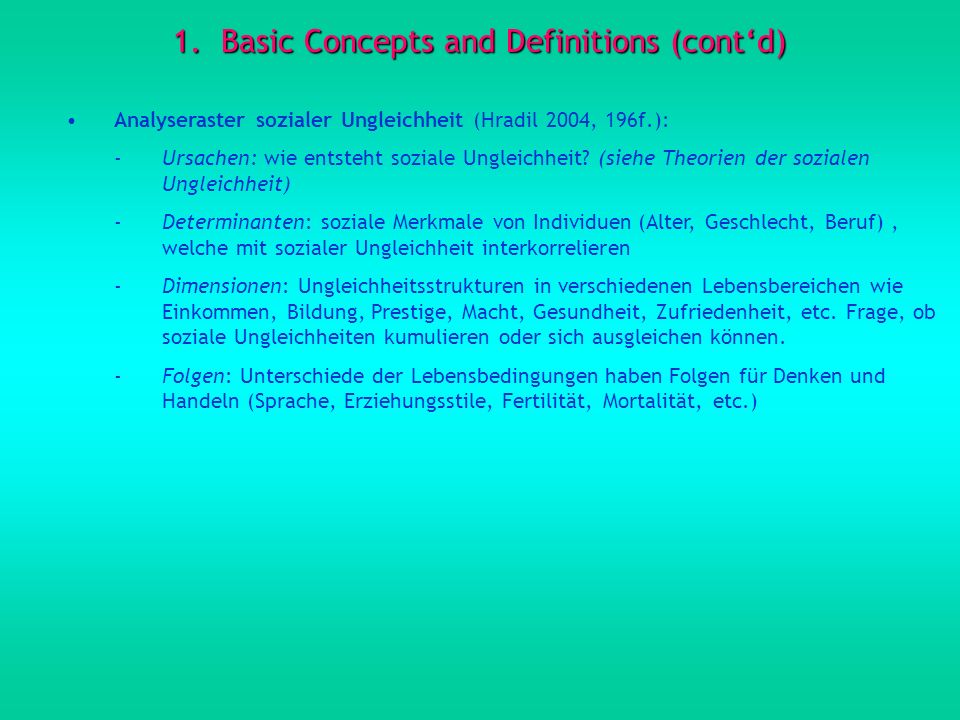 1. Basic Concepts and Definitions (cont‘d)

• Analyseraster sozialer Ungleichheit (Hradil 2004, 196f.):

- Ursachen: wie entsteht soziale Ungleichheit? (siehe Theorien der sozialen Ungleichheit)

- Determinanten: soziale Merkmale von Individuen (Alter, Geschlecht, Beruf) , welche mit sozialer Ungleichheit interkorrelieren

- Dimensionen: Ungleichheitsstrukturen in verschiedenen Lebensbereichen wie Einkommen, Bildung, Prestige, Macht, Gesundheit, Zufriedenheit, etc. Frage, ob soziale Ungleichheiten kumulieren oder sich ausgleichen können.

- Folgen: Unterschiede der Lebensbedingungen haben Folgen für Denken und Handeln (Sprache, Erziehungsstile, Fertilität, Mortalität, etc.)